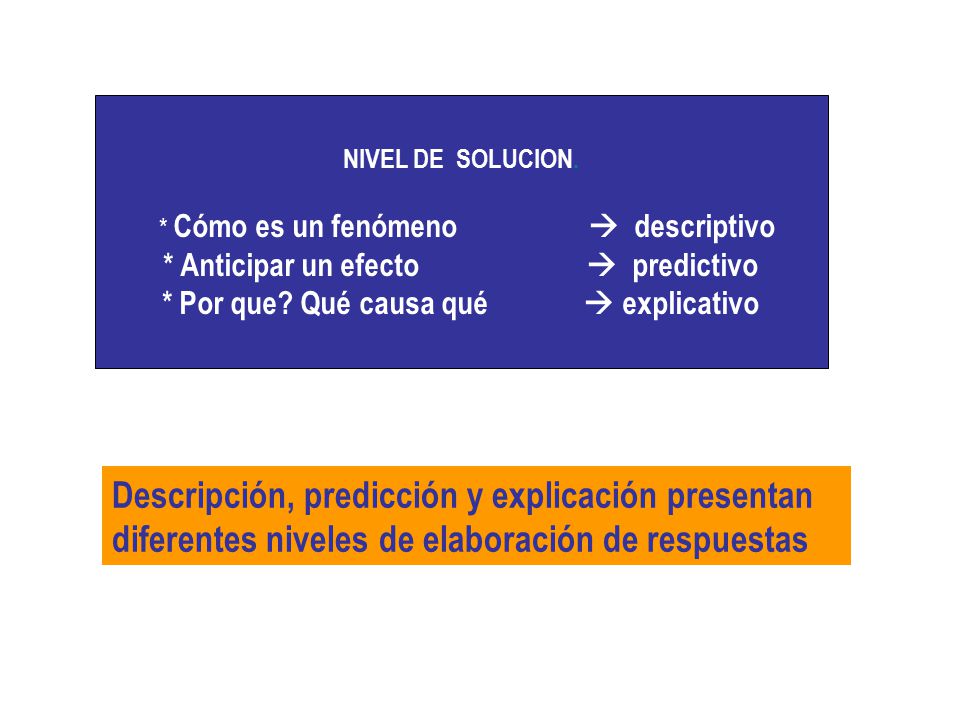 NIVEL DE SOLUCION.

* Cómo es un fenómeno → descriptivo
* Anticipar un efecto → predictivo
* Por que? Qué causa qué → explicativo

Descripción, predicción y explicación presentan diferentes niveles de elaboración de respuestas